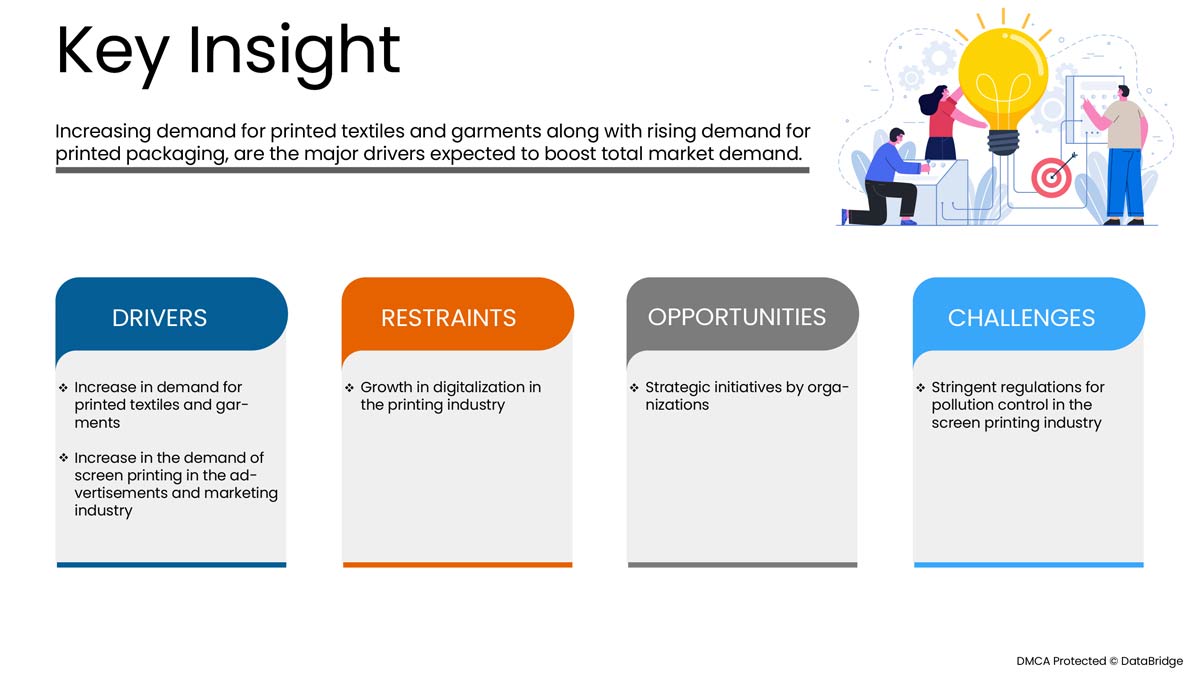 Key Insight

Increasing demand for printed textiles and garments along with rising demand for printed packaging, are the major drivers expected to boost total market demand.

DRIVERS

❖ Increase in demand for printed textiles and garments

❖ Increase in the demand of screen printing in the advertisements and marketing industry

RESTRAINTS

❖ Growth in digitalization in the printing industry

OPPORTUNITIES

❖ Strategic initiatives by organizations

CHALLENGES

❖ Stringent regulations for pollution control in the screen printing industry

DMCA Protected © DataBridge